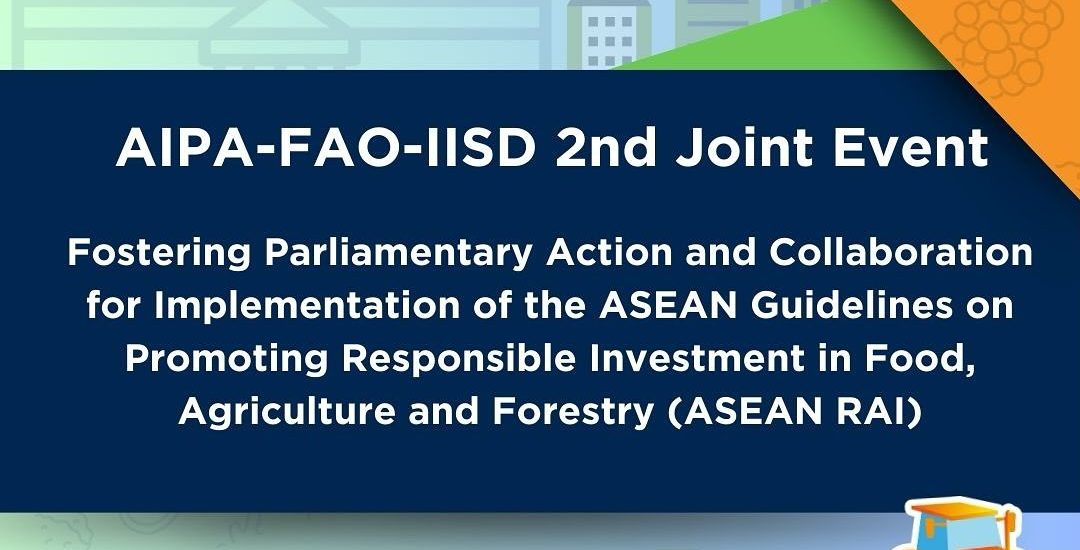 AIPA-FAO-IISD 2nd Joint Event

Fostering Parliamentary Action and Collaboration for Implementation of the ASEAN Guidelines on Promoting Responsible Investment in Food, Agriculture and Forestry (ASEAN RAI)